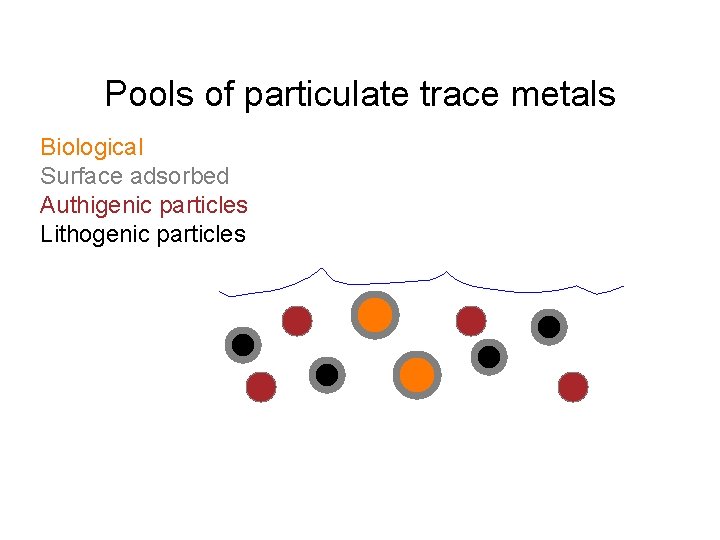 Pools of particulate trace metals

Biological
Surface adsorbed
Authigenic particles
Lithogenic particles